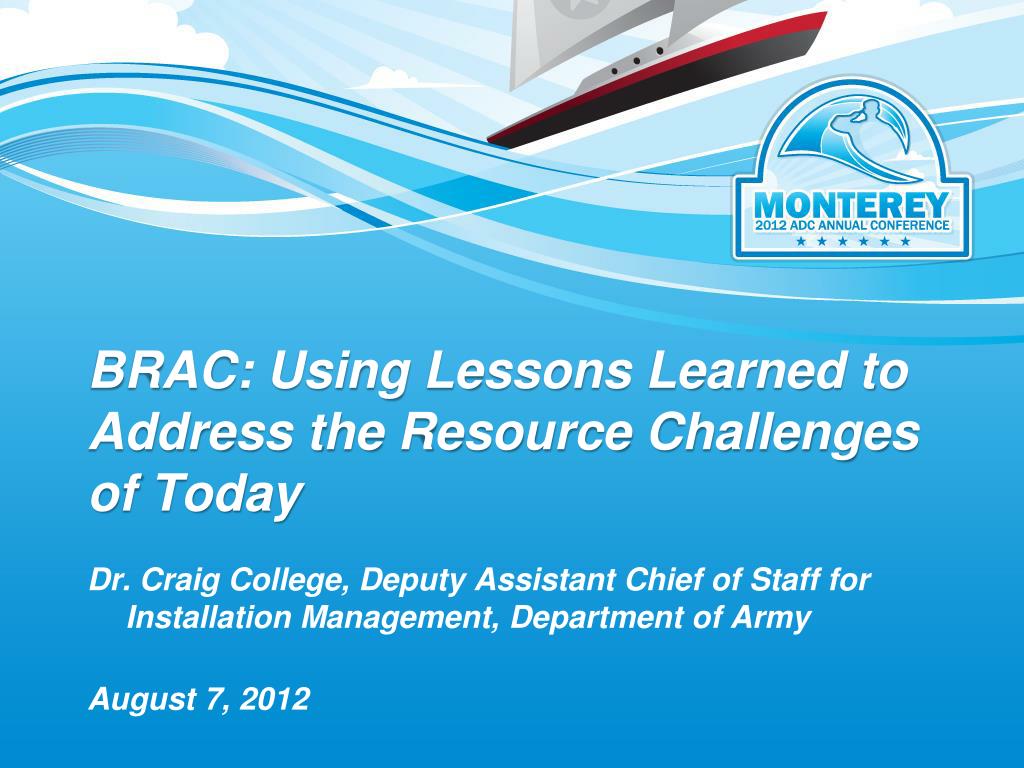 MONTEREY
2012 ADC ANNUAL CONFERENCE

BRAC: Using Lessons Learned to Address the Resource Challenges of Today

Dr. Craig College, Deputy Assistant Chief of Staff for Installation Management, Department of Army

August 7, 2012